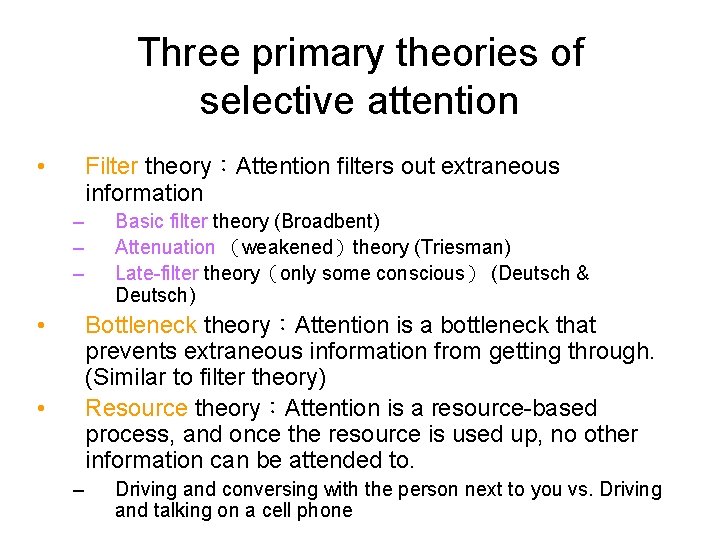 Three primary theories of selective attention

• Filter theory：Attention filters out extraneous information
– Basic filter theory (Broadbent)
– Attenuation （weakened）theory (Triesman)
– Late-filter theory（only some conscious） (Deutsch & Deutsch)
• Bottleneck theory：Attention is a bottleneck that prevents extraneous information from getting through. (Similar to filter theory)
• Resource theory：Attention is a resource-based process, and once the resource is used up, no other information can be attended to.
– Driving and conversing with the person next to you vs. Driving and talking on a cell phone